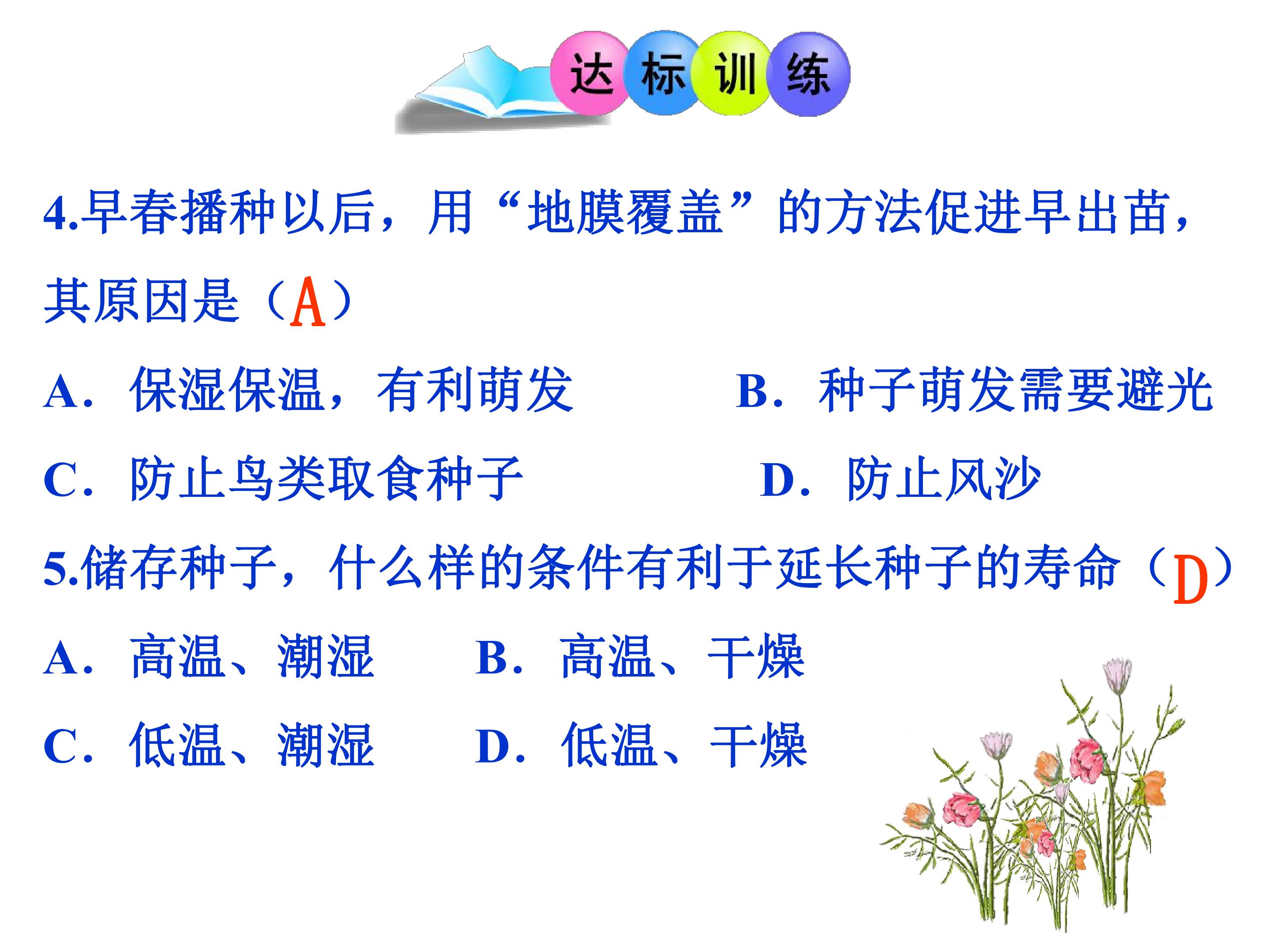 达标训练

4.早春播种以后，用“地膜覆盖”的方法促进早出苗，其原因是（A）

A．保湿保温，有利萌发　　B．种子萌发需要避光

C．防止鸟类取食种子　　D．防止风沙

5.储存种子，什么样的条件有利于延长种子的寿命（D）

A．高温、潮湿　　B．高温、干燥

C．低温、潮湿　　D．低温、干燥